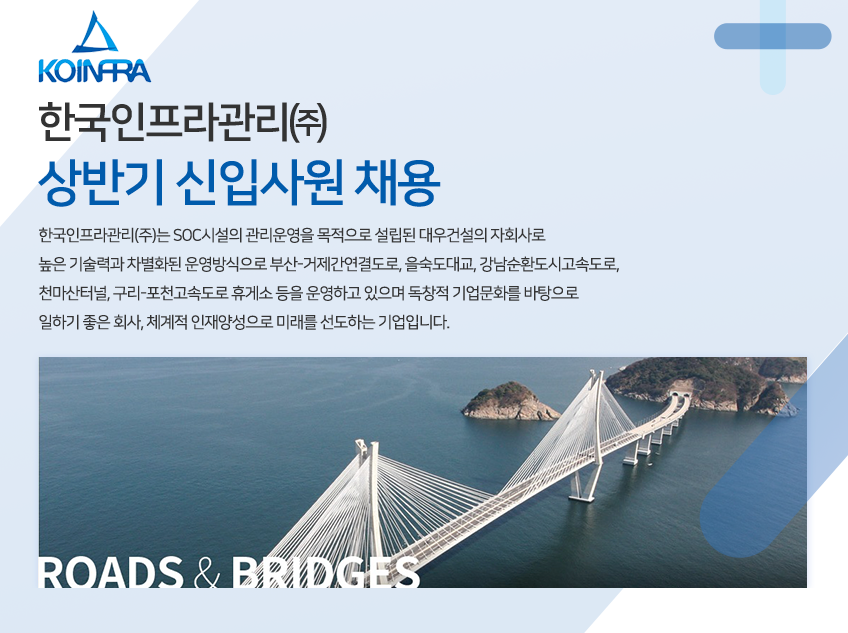 KOINFRA

한국인프라관리㈜

상반기 신입사원 채용

한국인프라관리(주)는 SOC시설의 관리운영을 목적으로 설립된 대우건설의 자회사로 높은 기술력과 차별화된 운영방식으로 부산-거제간연결도로, 을숙도대교, 강남순환도시고속도로, 천마산터널, 구리-포천고속도로 휴게소 등을 운영하고 있으며 독창적 기업문화를 바탕으로 일하기 좋은 회사, 체계적 인재양성으로 미래를 선도하는 기업입니다.

ROADS & BRIDGES